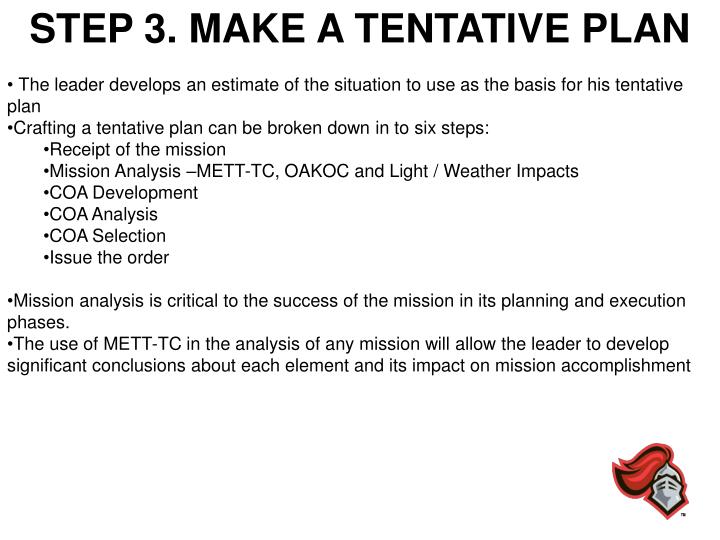 STEP 3. MAKE A TENTATIVE PLAN

• The leader develops an estimate of the situation to use as the basis for his tentative plan
•Crafting a tentative plan can be broken down in to six steps:
•Receipt of the mission
•Mission Analysis –METT-TC, OAKOC and Light / Weather Impacts
•COA Development
•COA Analysis
•COA Selection
•Issue the order

•Mission analysis is critical to the success of the mission in its planning and execution phases.
•The use of METT-TC in the analysis of any mission will allow the leader to develop significant conclusions about each element and its impact on mission accomplishment

™